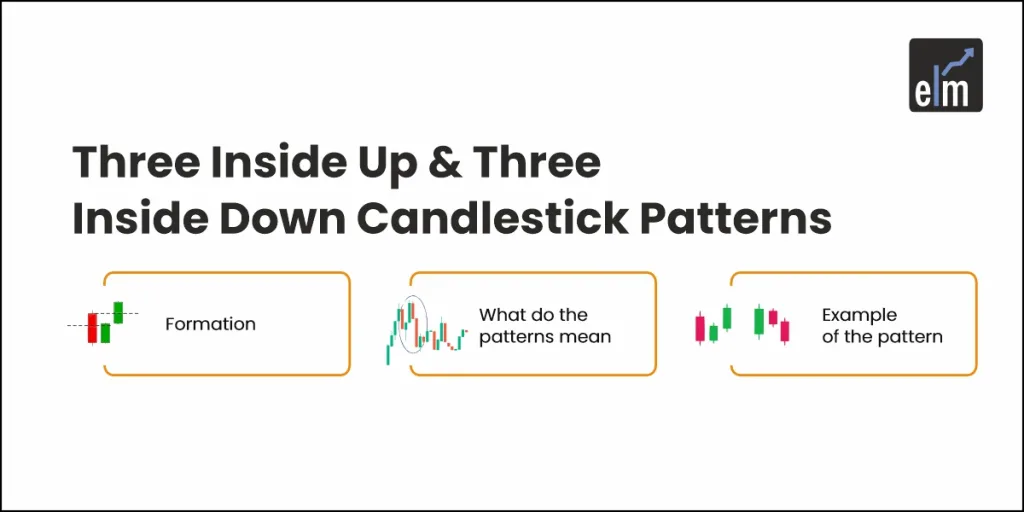 elm

Three Inside Up & Three Inside Down Candlestick Patterns

Formation

What do the patterns mean

Example of the pattern